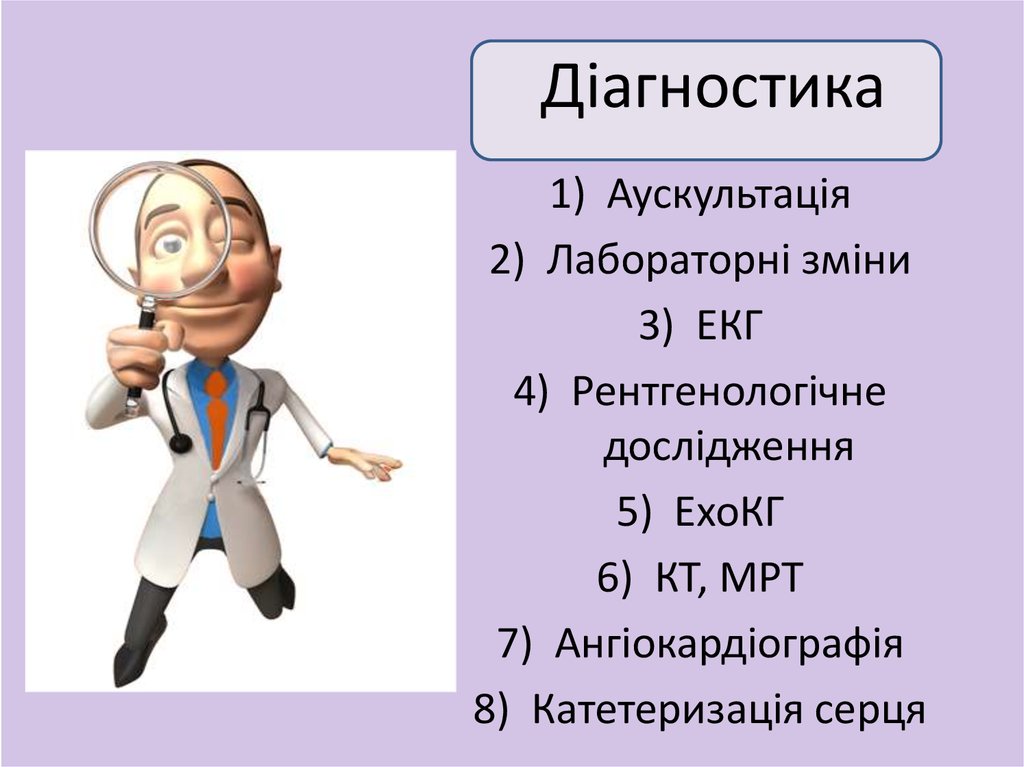 Діагностика

1) Аускультація
2) Лабораторні зміни
3) ЕКГ
4) Рентгенологічне дослідження
5) ЕхоКГ
6) КТ, МРТ
7) Ангіокардіографія
8) Катетеризація серця